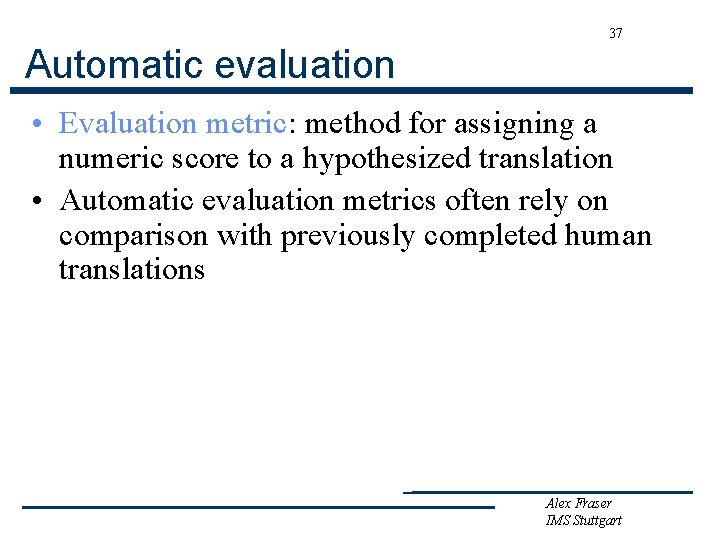 37

Automatic evaluation

• Evaluation metric: method for assigning a numeric score to a hypothesized translation
• Automatic evaluation metrics often rely on comparison with previously completed human translations

Alex Fraser
IMS Stuttgart